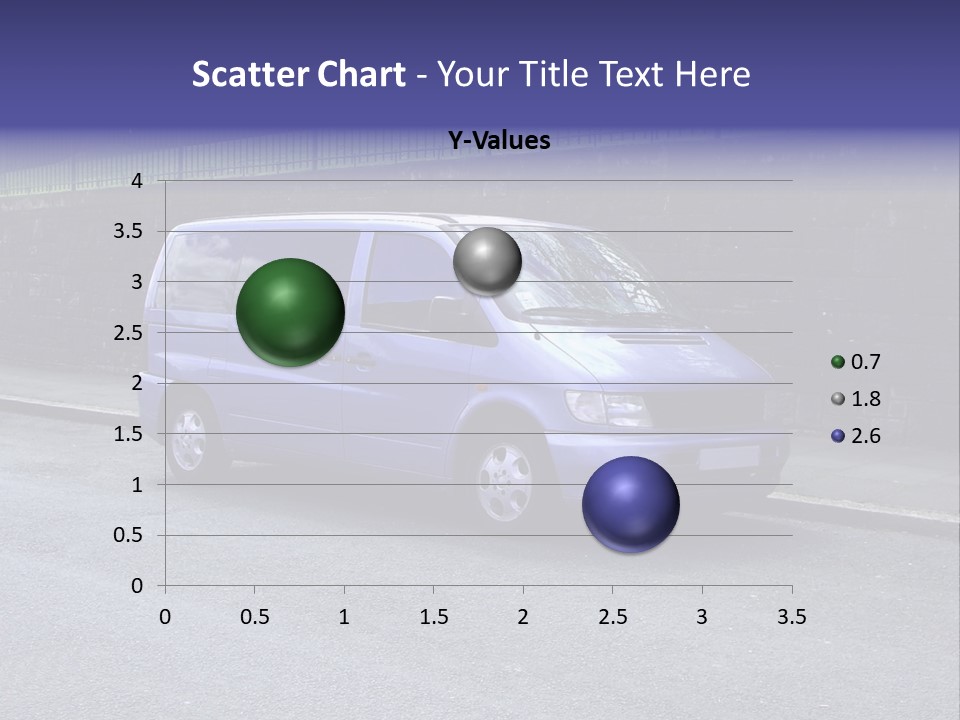 Scatter Chart - Your Title Text Here

Y-Values

4
3.5
3
2.5
2
1.5
1
0.5
0

0 0.5 1 1.5 2 2.5 3 3.5

0.7
1.8
2.6